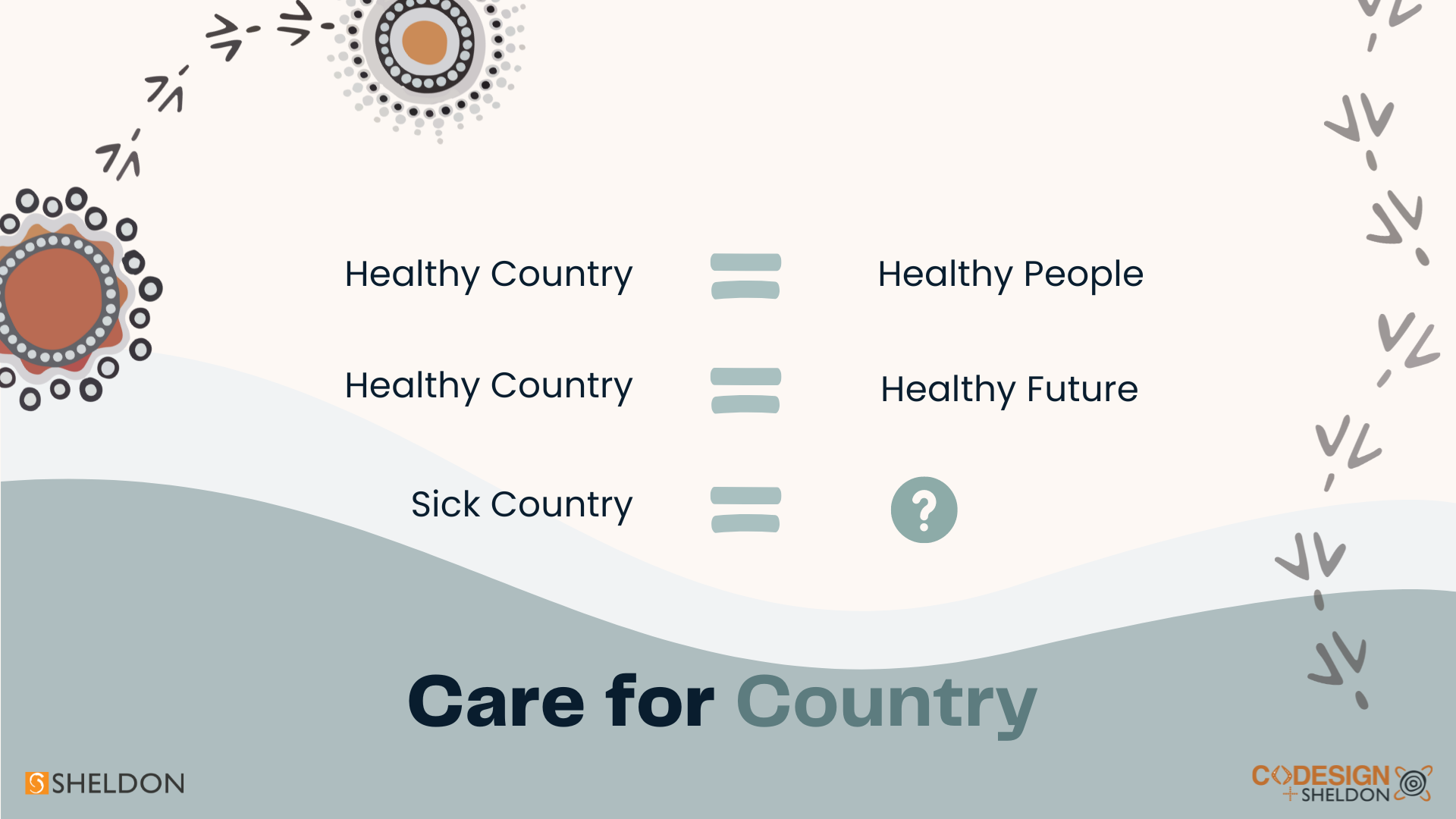 Healthy Country = Healthy People

Healthy Country = Healthy Future

Sick Country = ?

Care for Country

SHELDON

CODESIGN + SHELDON